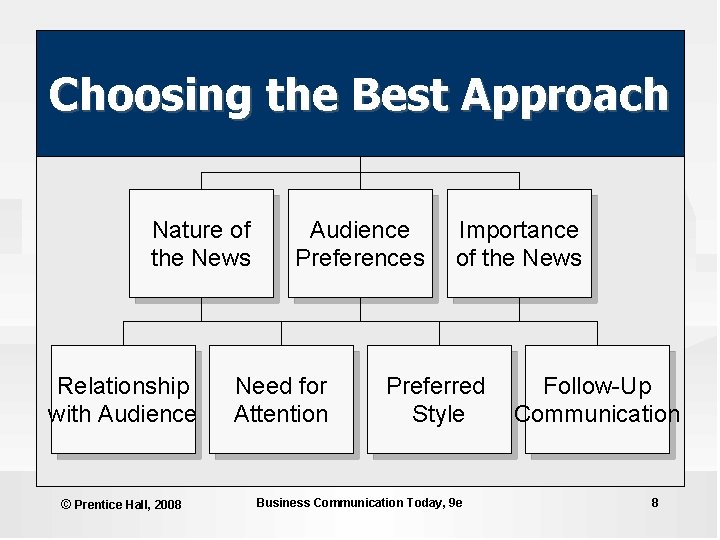 Choosing the Best Approach

Nature of the News

Audience Preferences

Importance of the News

Relationship with Audience

Need for Attention

Preferred Style

Follow-Up Communication

© Prentice Hall, 2008

Business Communication Today, 9e

8